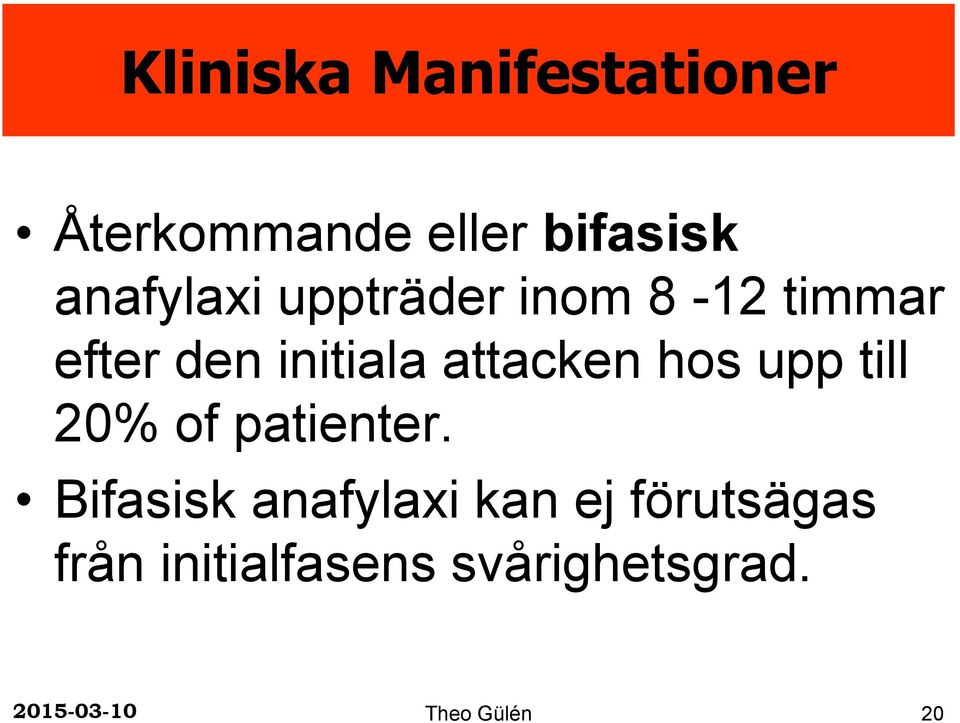 Kliniska Manifestationer

• Återkommande eller bifasisk anafylaxi uppträder inom 8 -12 timmar efter den initiala attacken hos upp till 20% of patienter.

• Bifasisk anafylaxi kan ej förutsägas från initialfasens svårighetsgrad.

2015-03-10 Theo Gülén 20